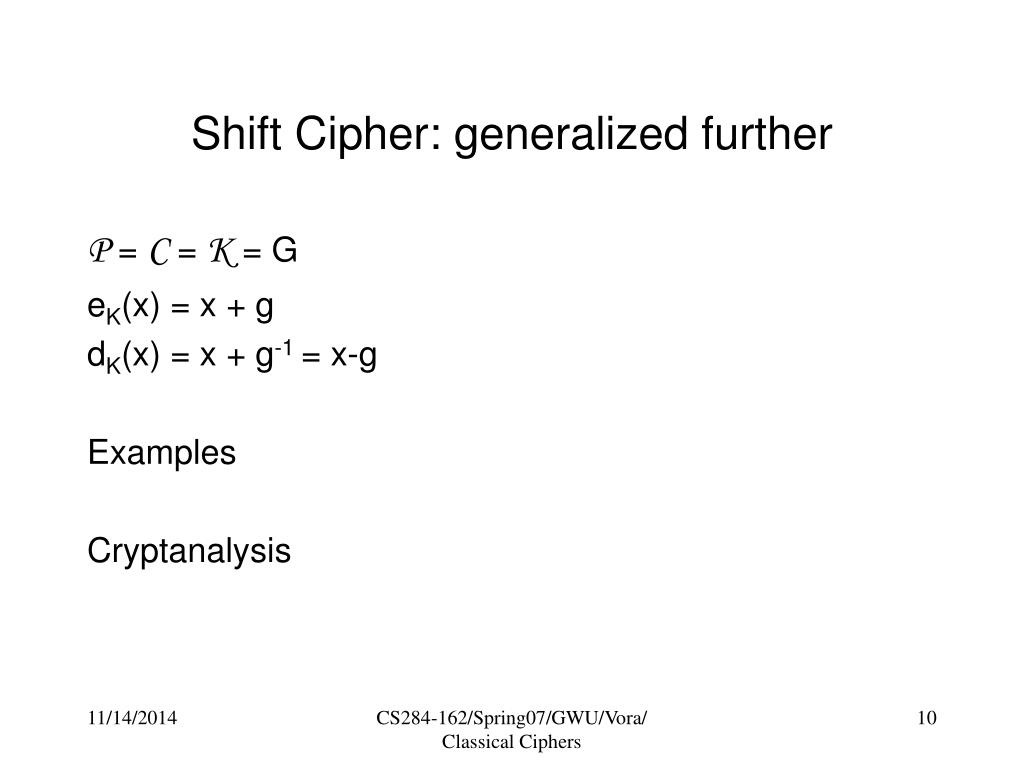 Shift Cipher: generalized further

$\mathcal{P} = \mathcal{C} = \mathcal{K} = G$

$e_K(x) = x + g$

$d_K(x) = x + g^{-1} = x-g$

Examples

Cryptanalysis

11/14/2014

CS284-162/Spring07/GWU/Vora/ Classical Ciphers

10